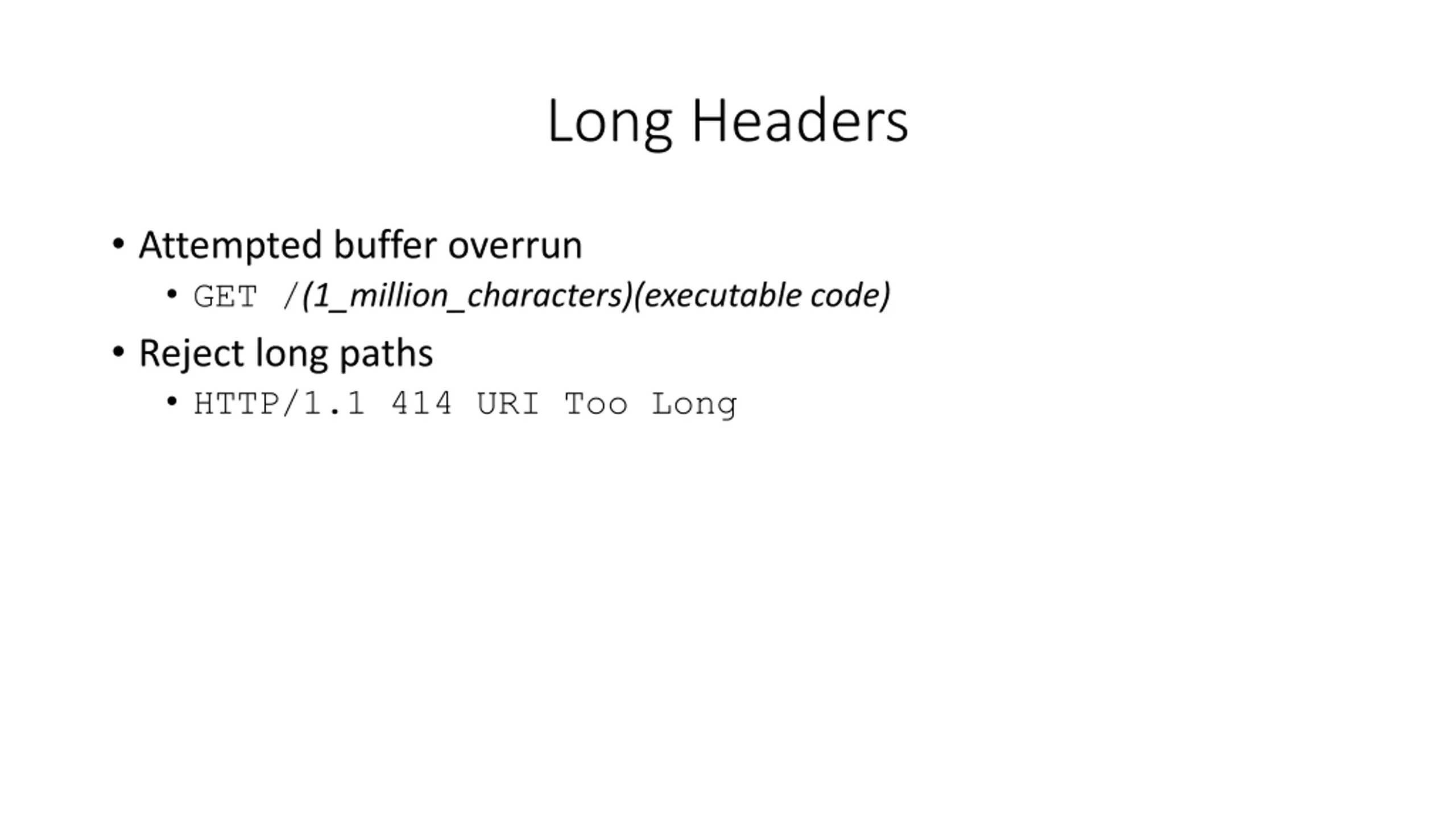 Long Headers

• Attempted buffer overrun
  • GET /(1_million_characters)(executable code)
• Reject long paths
  • HTTP/1.1 414 URI Too Long